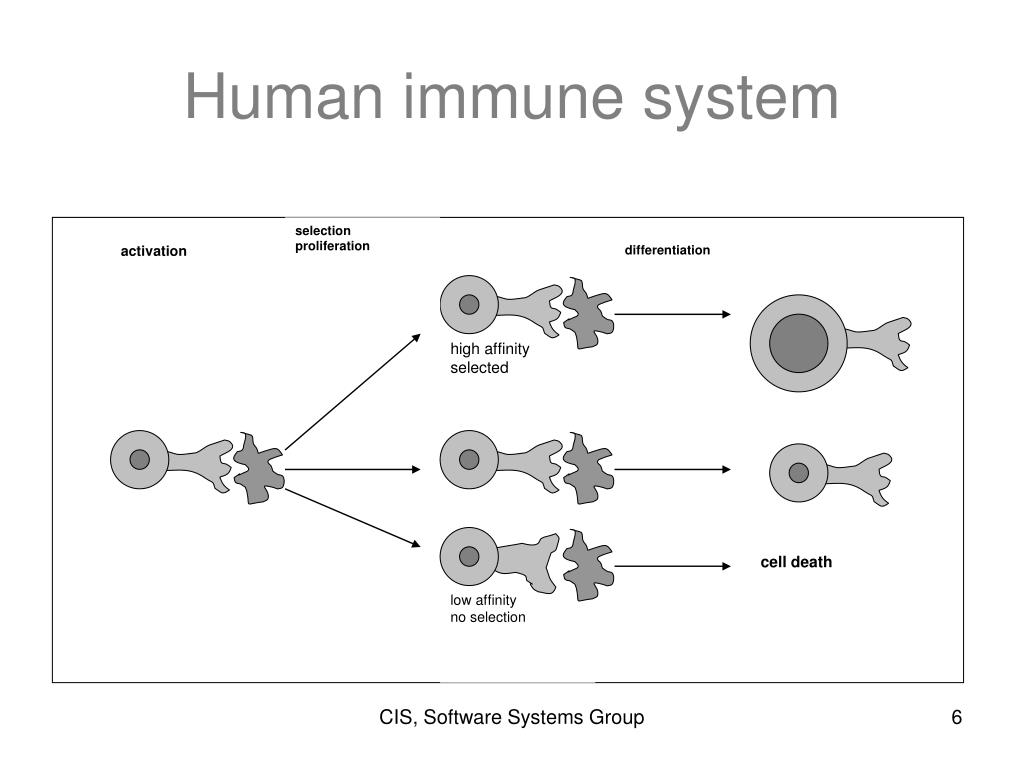 Human immune system

activation

selection
proliferation

differentiation

high affinity
selected

low affinity
no selection

cell death

CIS, Software Systems Group

6